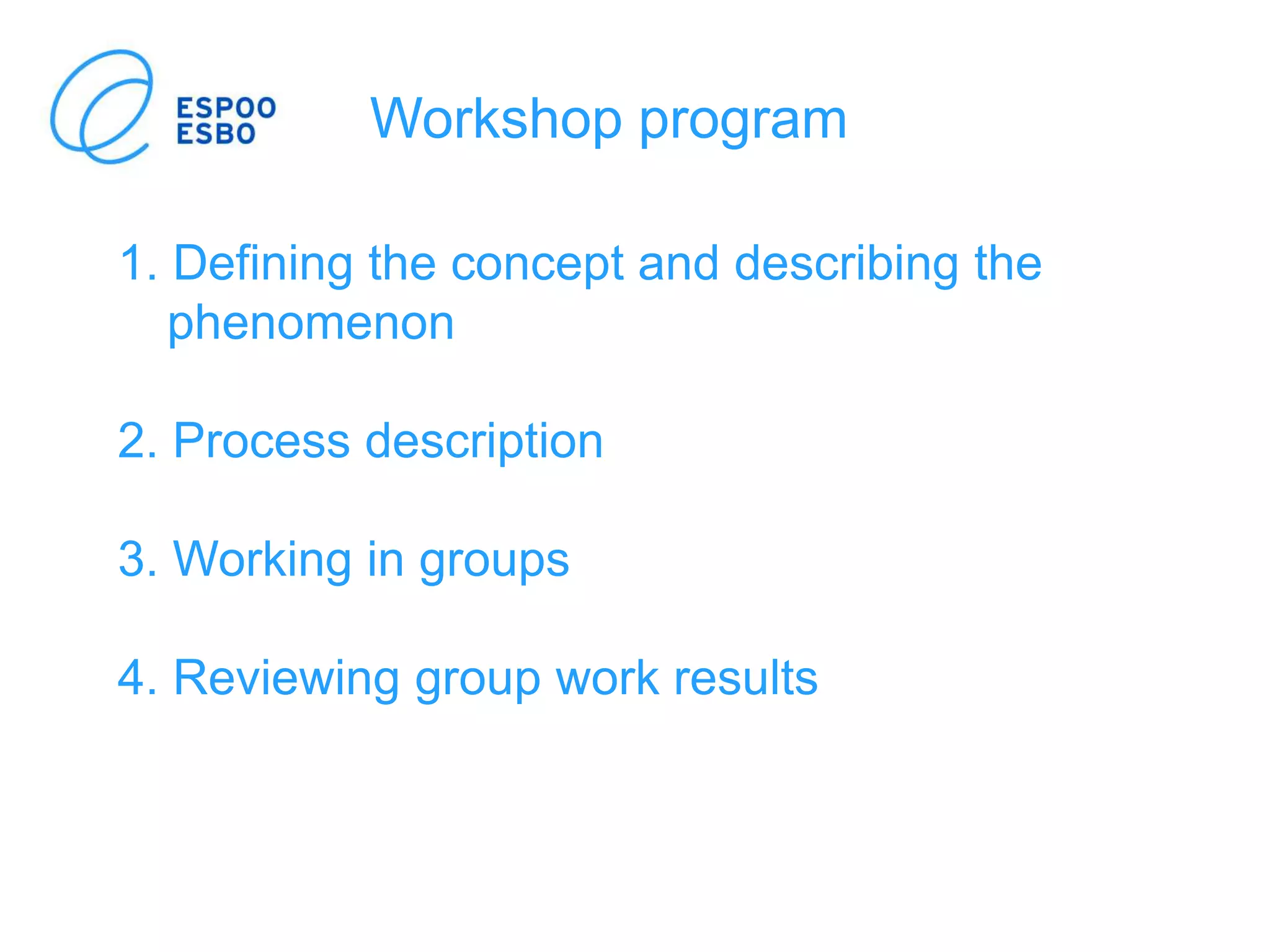 ESPOO
ESBO

Workshop program

1. Defining the concept and describing the phenomenon

2. Process description

3. Working in groups

4. Reviewing group work results